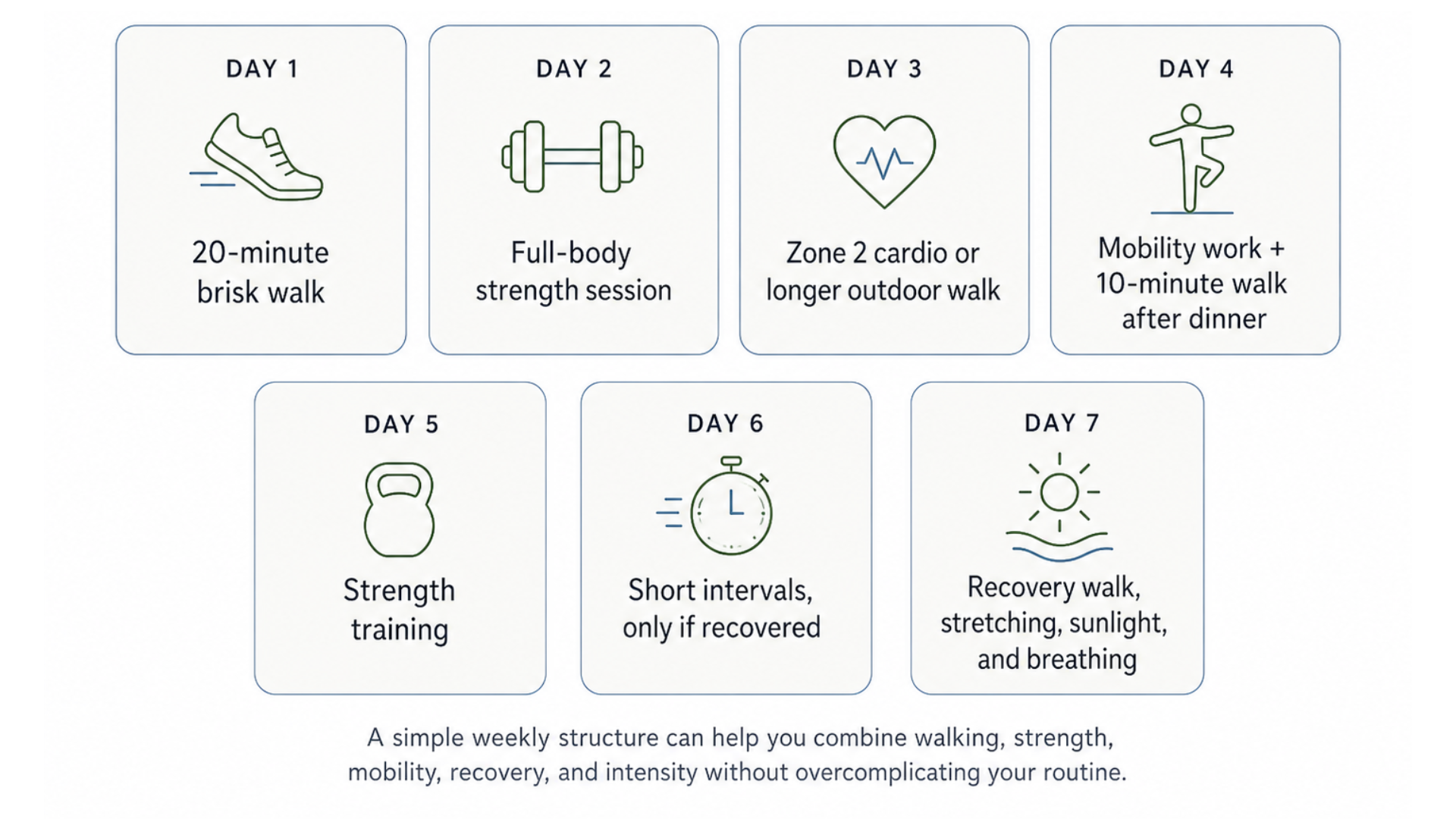 DAY 1

20-minute brisk walk

DAY 2

Full-body strength session

DAY 3

Zone 2 cardio or longer outdoor walk

DAY 4

Mobility work + 10-minute walk after dinner

DAY 5

Strength training

DAY 6

Short intervals, only if recovered

DAY 7

Recovery walk, stretching, sunlight, and breathing

A simple weekly structure can help you combine walking, strength, mobility, recovery, and intensity without overcomplicating your routine.